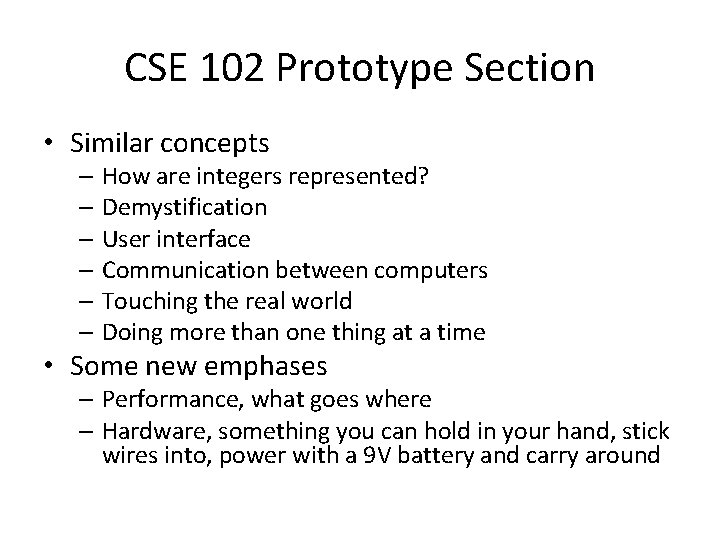 CSE 102 Prototype Section

• Similar concepts
– How are integers represented?
– Demystification
– User interface
– Communication between computers
– Touching the real world
– Doing more than one thing at a time
• Some new emphases
– Performance, what goes where
– Hardware, something you can hold in your hand, stick wires into, power with a 9V battery and carry around